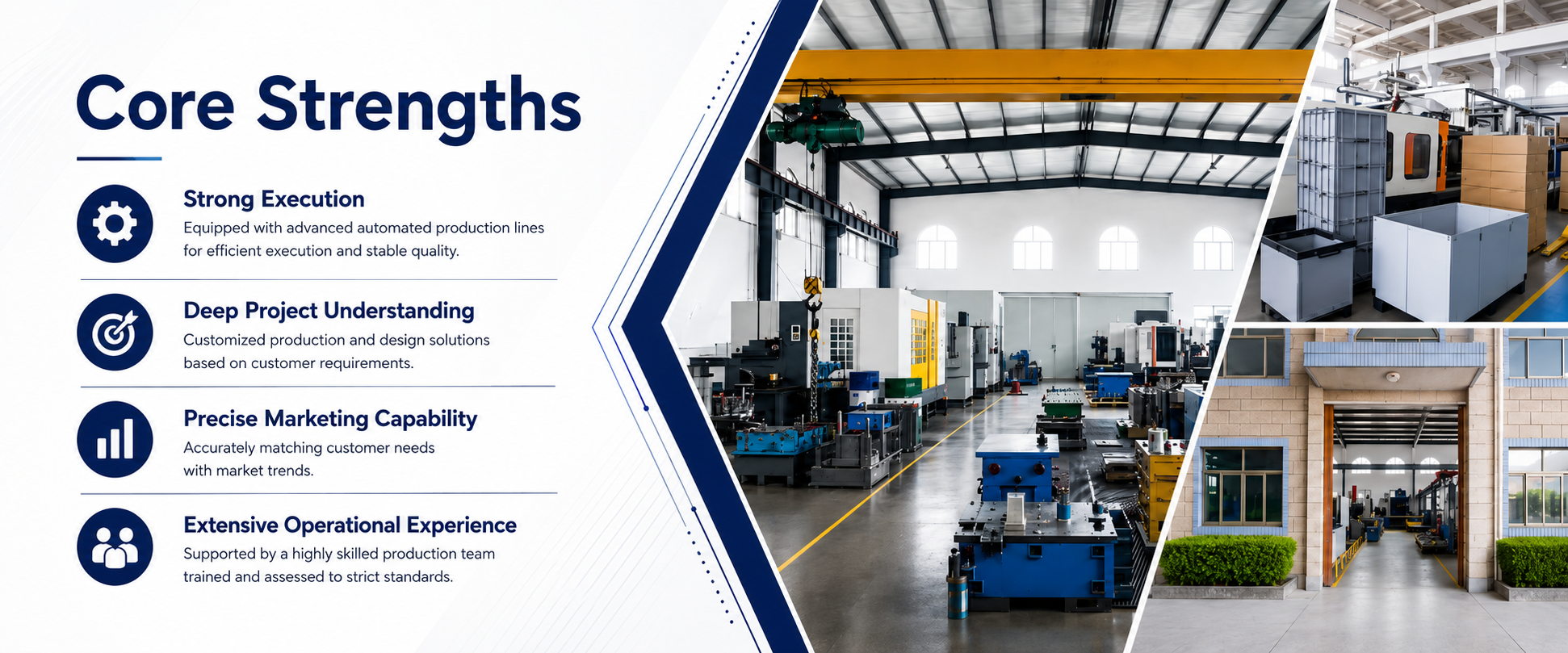 Core Strengths

Strong Execution
Equipped with advanced automated production lines for efficient execution and stable quality.

Deep Project Understanding
Customized production and design solutions based on customer requirements.

Precise Marketing Capability
Accurately matching customer needs with market trends.

Extensive Operational Experience
Supported by a highly skilled production team trained and assessed to strict standards.